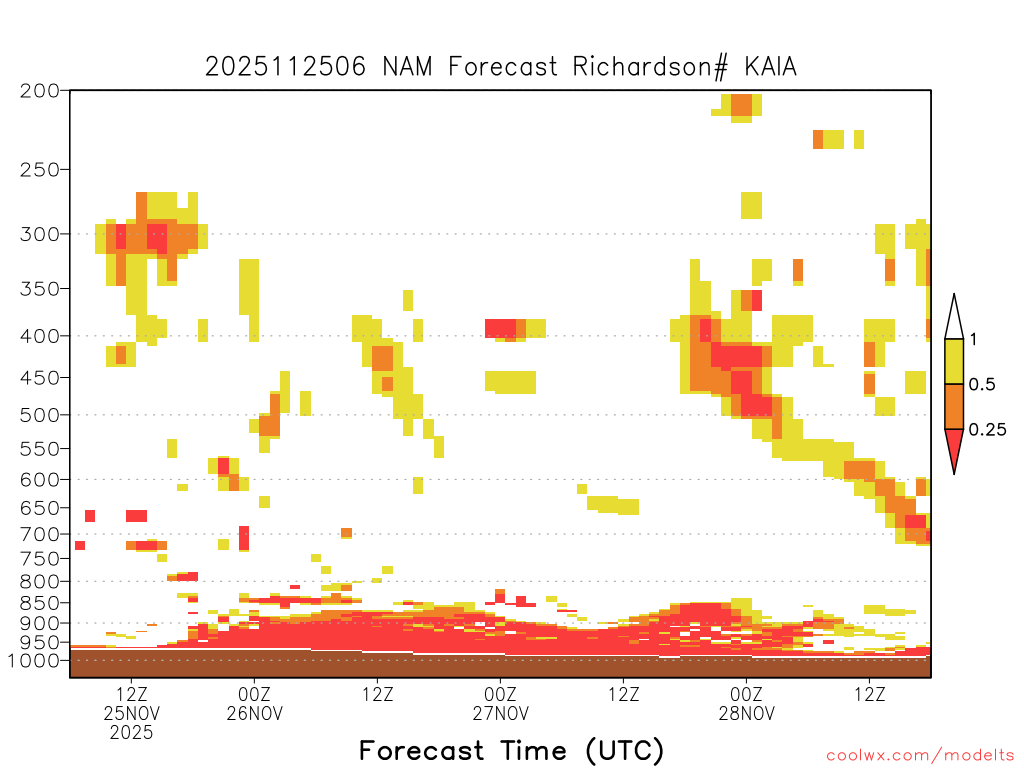 2025112506 NAM Forecast Richardson# KAIA

200
250
300
350
400
450
500
550
600
650
700
750
800
850
900
950
1000

1
0.5
0.25

12Z
25NOV
2025
00Z
26NOV
12Z
00Z
27NOV
12Z
00Z
28NOV
12Z

Forecast Time (UTC)

coolwx.com/modelts